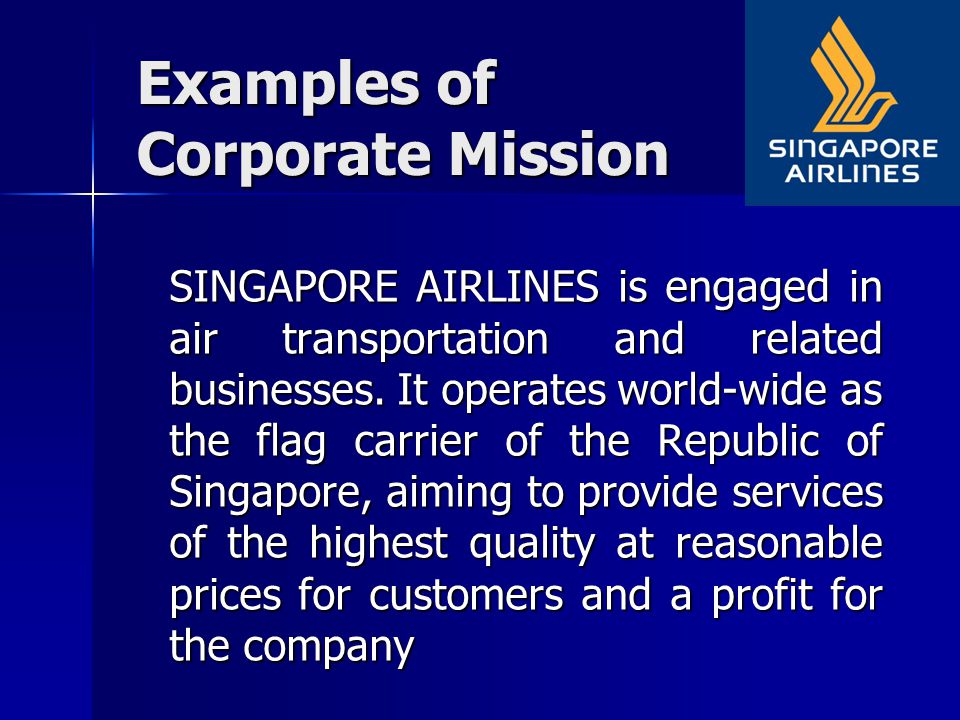 Examples of Corporate Mission

SINGAPORE AIRLINES

SINGAPORE AIRLINES is engaged in air transportation and related businesses. It operates world-wide as the flag carrier of the Republic of Singapore, aiming to provide services of the highest quality at reasonable prices for customers and a profit for the company